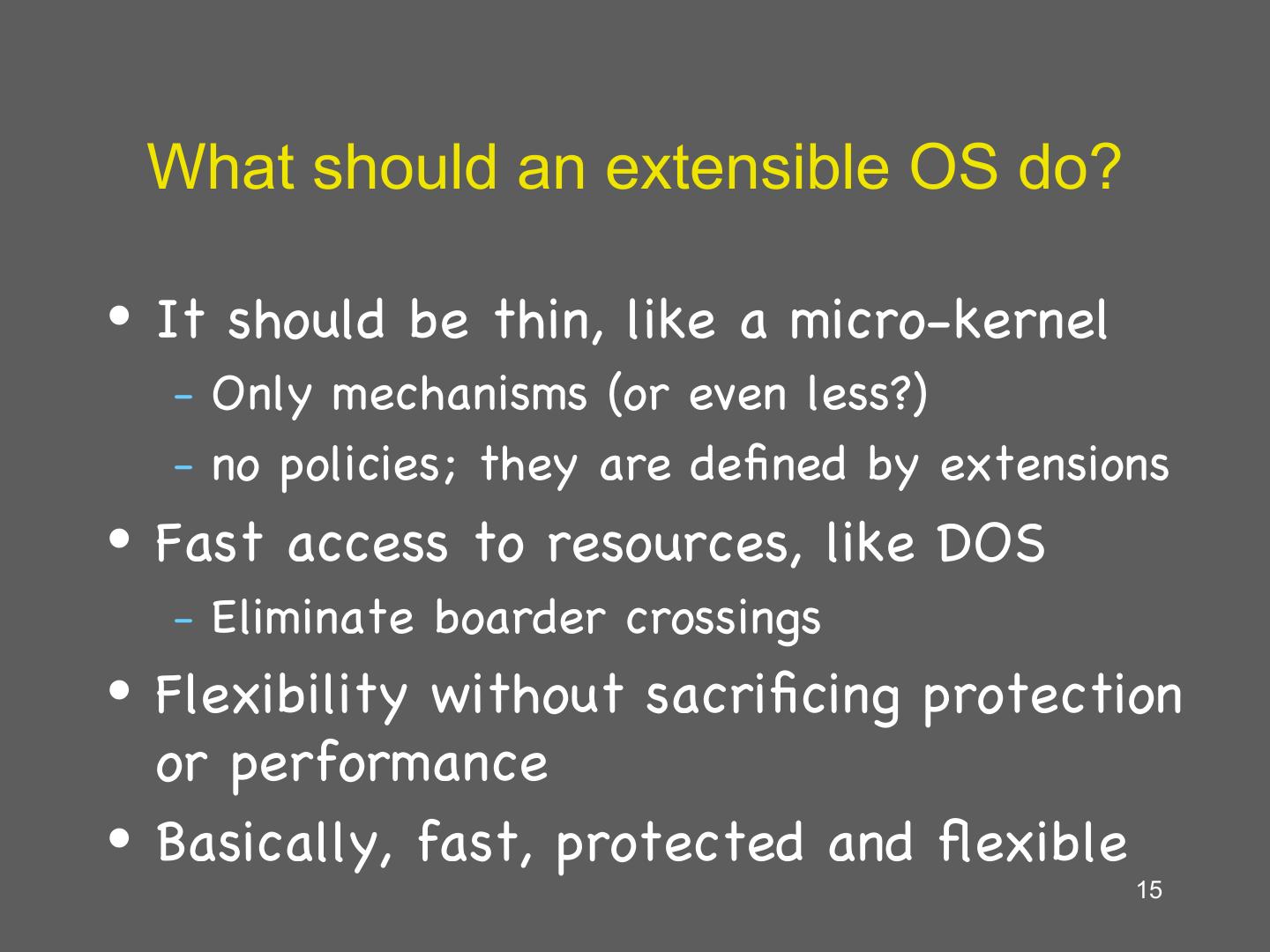 What should an extensible OS do?

• It should be thin, like a micro-kernel
  - Only mechanisms (or even less?)
  - no policies; they are defined by extensions
• Fast access to resources, like DOS
  - Eliminate boarder crossings
• Flexibility without sacrificing protection or performance
• Basically, fast, protected and flexible

15